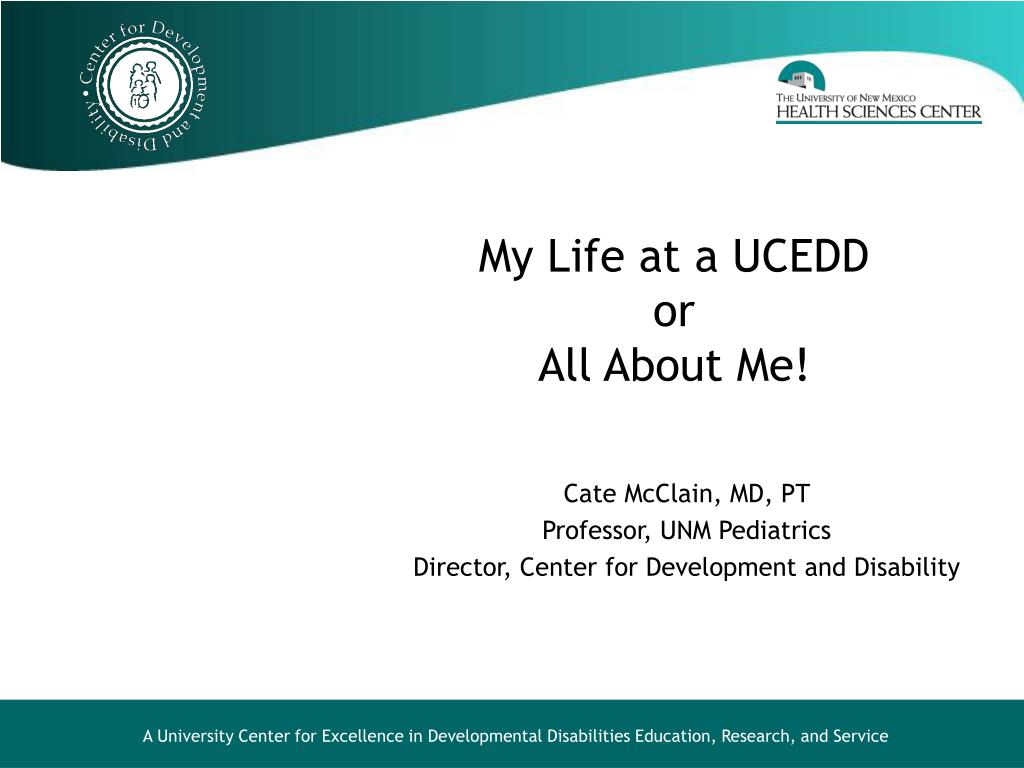 Center for Development and Disability

THE UNIVERSITY OF NEW MEXICO
HEALTH SCIENCES CENTER

My Life at a UCEDD
or
All About Me!

Cate McClain, MD, PT
Professor, UNM Pediatrics
Director, Center for Development and Disability

A University Center for Excellence in Developmental Disabilities Education, Research, and Service